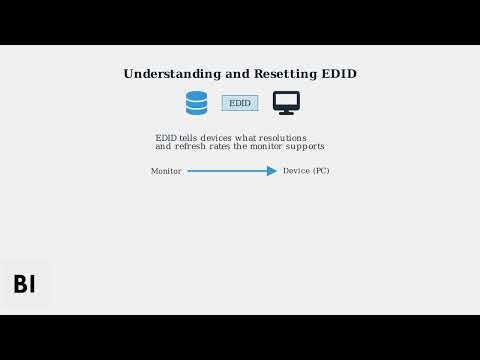 Understanding and Resetting EDID

EDID

EDID tells devices what resolutions and refresh rates the monitor supports

Monitor

Device (PC)

BI